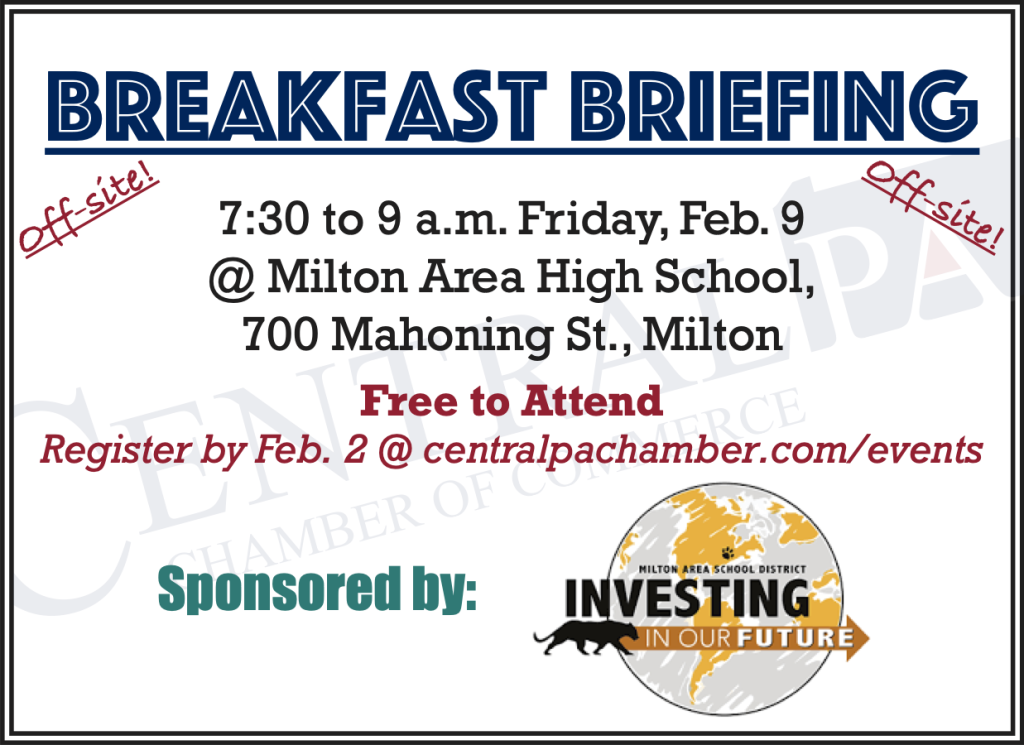 BREAKFAST BRIEFING

Off-site!

Off-site!

7:30 to 9 a.m. Friday, Feb. 9
@ Milton Area High School,
700 Mahoning St., Milton

Free to Attend
Register by Feb. 2 @ centralpachamber.com/events

CENTRAL PA
CHAMBER OF COMMERCE

Sponsored by:

MILTON AREA SCHOOL DISTRICT
INVESTING
IN OUR FUTURE